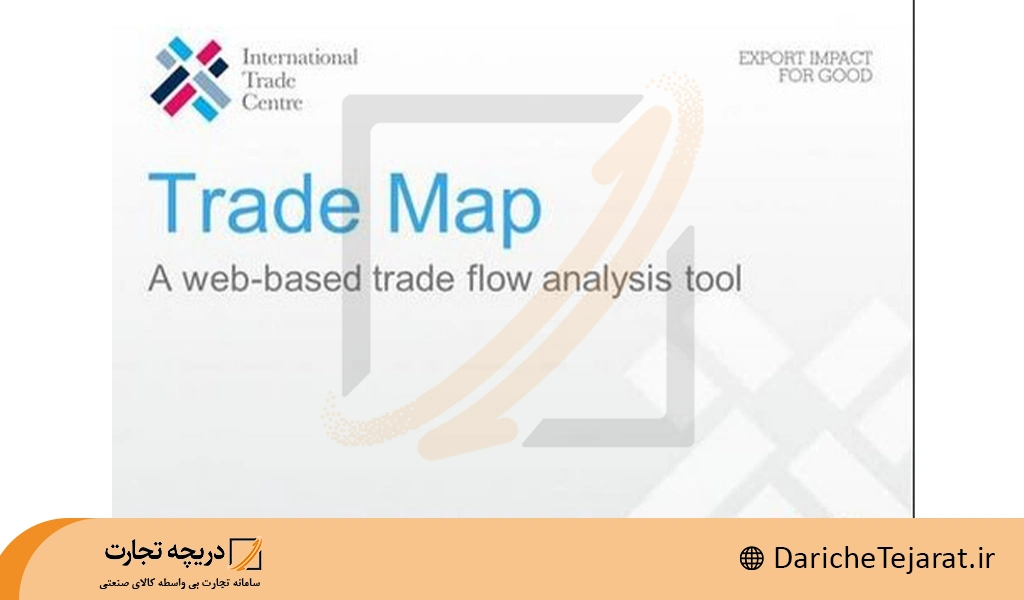 International Trade Centre

EXPORT IMPACT FOR GOOD

Trade Map

A web-based trade flow analysis tool

دریچه تجارت
سامانه تجارت بی واسطه کالای صنعتی

DaricheTejarat.ir